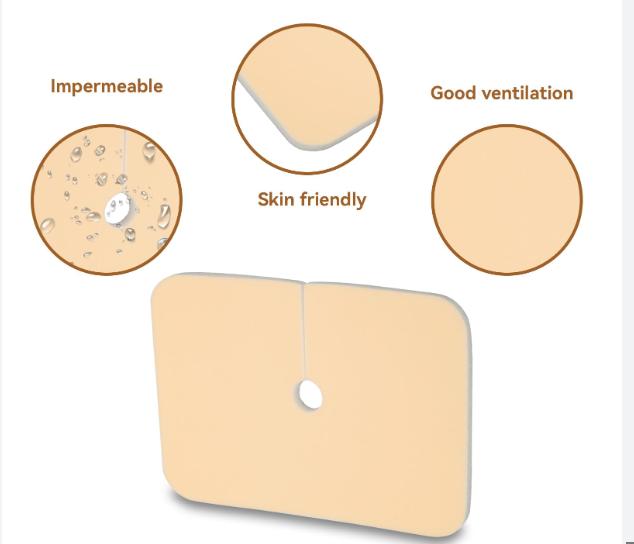 Impermeable

Skin friendly

Good ventilation